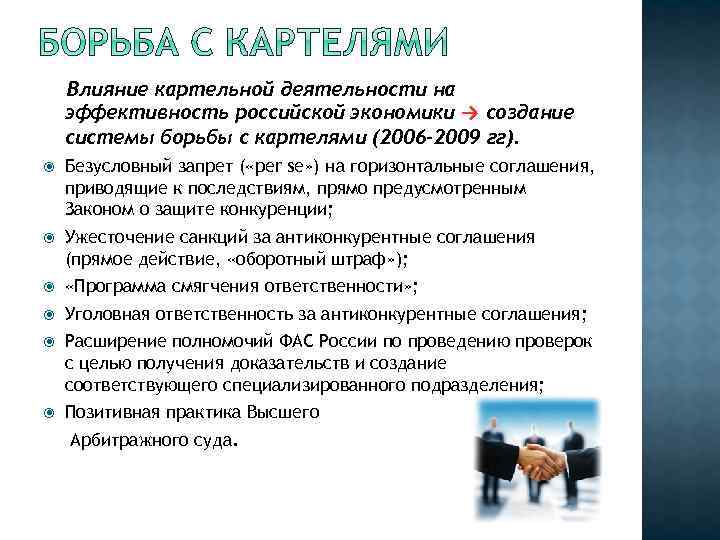 БОРЬБА С КАРТЕЛЯМИ

Влияние картельной деятельности на эффективность российской экономики → создание системы борьбы с картелями (2006-2009 гг).

Безусловный запрет («per se») на горизонтальные соглашения, приводящие к последствиям, прямо предусмотренным Законом о защите конкуренции;

Ужесточение санкций за антиконкурентные соглашения (прямое действие, «оборотный штраф»);

«Программа смягчения ответственности»;

Уголовная ответственность за антиконкурентные соглашения;

Расширение полномочий ФАС России по проведению проверок с целью получения доказательств и создание соответствующего специализированного подразделения;

Позитивная практика Высшего Арбитражного суда.